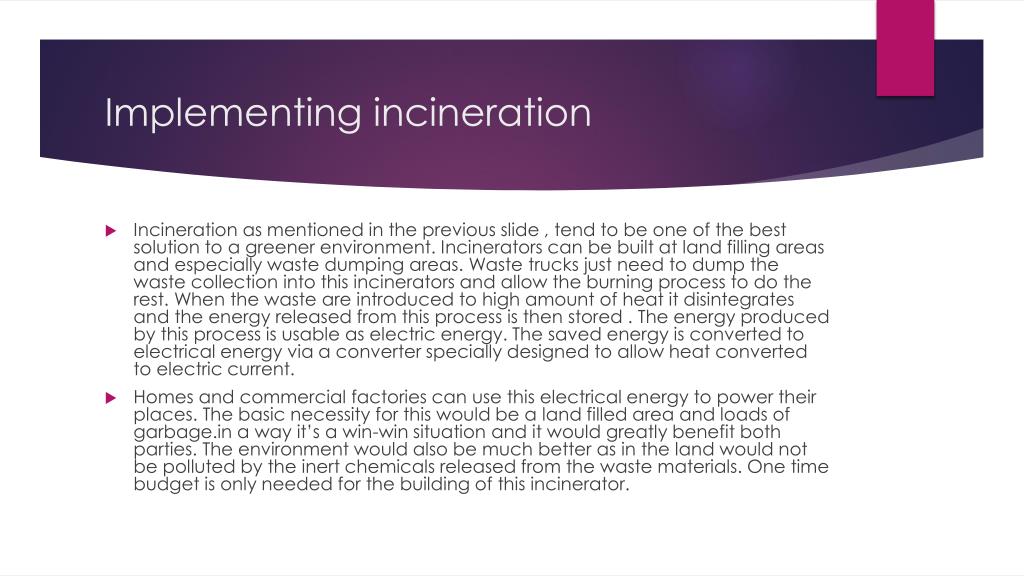 Implementing incineration

Incineration as mentioned in the previous slide , tend to be one of the best solution to a greener environment. Incinerators can be built at land filling areas and especially waste dumping areas. Waste trucks just need to dump the waste collection into this incinerators and allow the burning process to do the rest. When the waste are introduced to high amount of heat it disintegrates and the energy released from this process is then stored . The energy produced by this process is usable as electric energy. The saved energy is converted to electrical energy via a converter specially designed to allow heat converted to electric current.

Homes and commercial factories can use this electrical energy to power their places. The basic necessity for this would be a land filled area and loads of garbage.in a way it's a win-win situation and it would greatly benefit both parties. The environment would also be much better as in the land would not be polluted by the inert chemicals released from the waste materials. One time budget is only needed for the building of this incinerator.